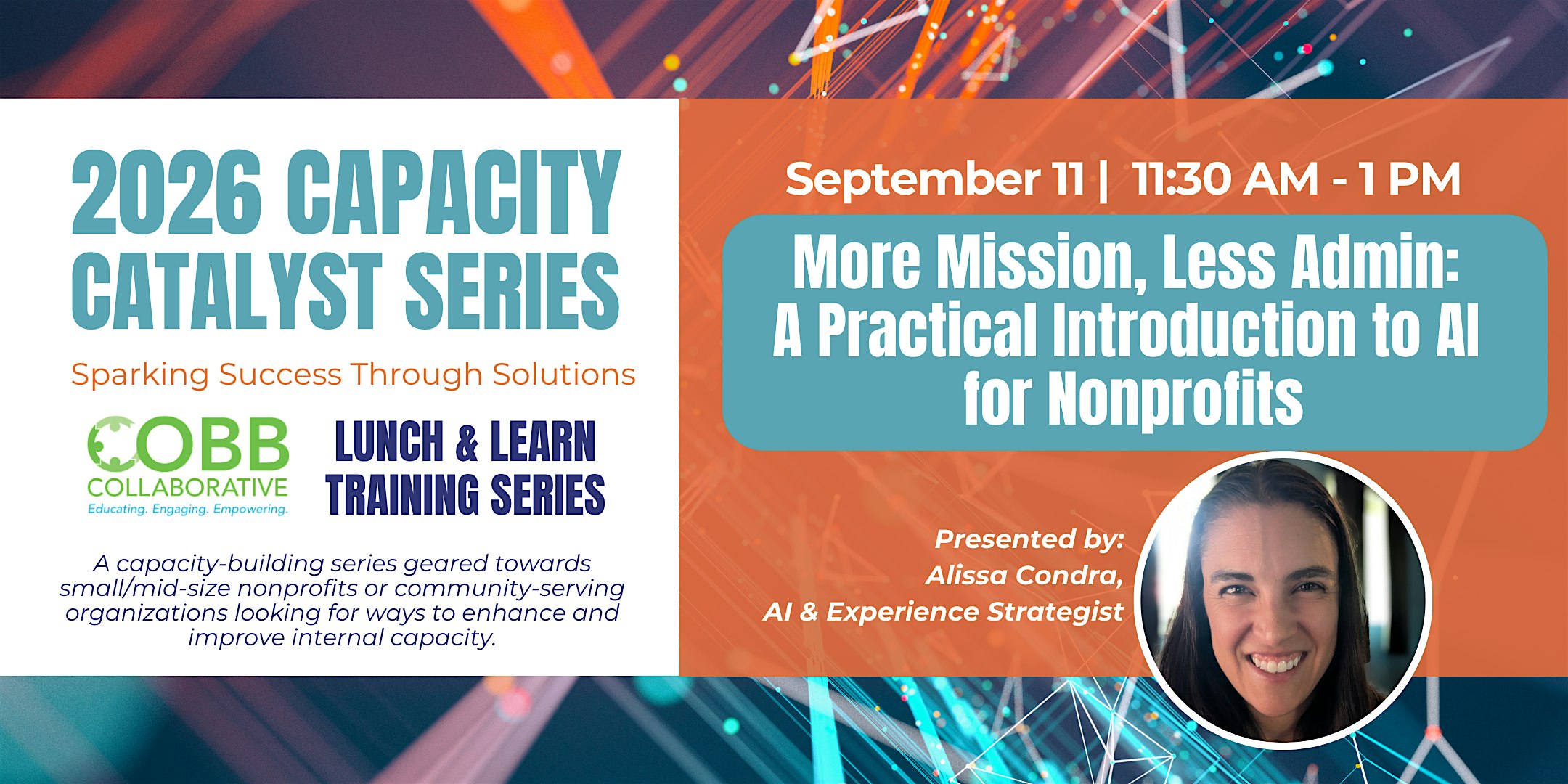 2026 CAPACITY CATALYST SERIES

Sparking Success Through Solutions

COBB COLLABORATIVE
Educating. Engaging. Empowering.

LUNCH & LEARN TRAINING SERIES

A capacity-building series geared towards small/mid-size nonprofits or community-serving organizations looking for ways to enhance and improve internal capacity.

September 11 | 11:30 AM - 1 PM

More Mission, Less Admin: A Practical Introduction to AI for Nonprofits

Presented by:
Alissa Condra,
AI & Experience Strategist